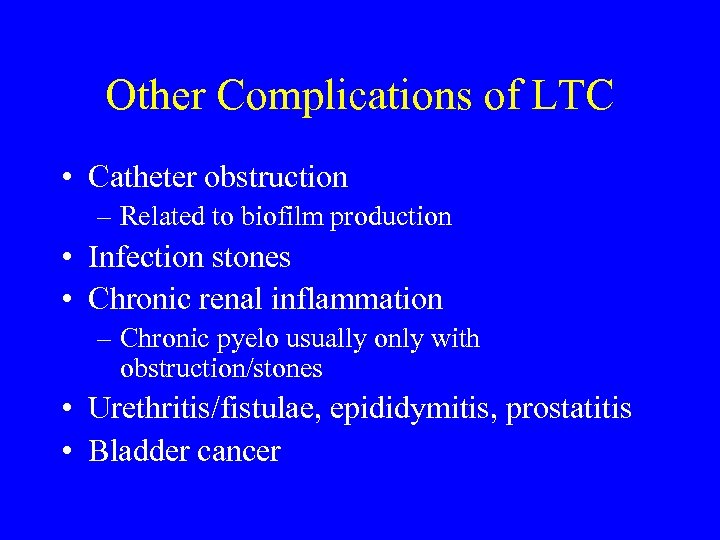 Other Complications of LTC

• Catheter obstruction
– Related to biofilm production
• Infection stones
• Chronic renal inflammation
– Chronic pyelo usually only with obstruction/stones
• Urethritis/fistulae, epididymitis, prostatitis
• Bladder cancer